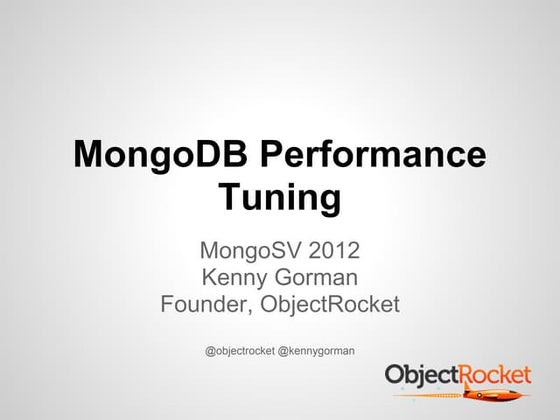 MongoDB Performance Tuning

MongoSV 2012
Kenny Gorman
Founder, ObjectRocket

@objectrocket @kennygorman

ObjectRocket